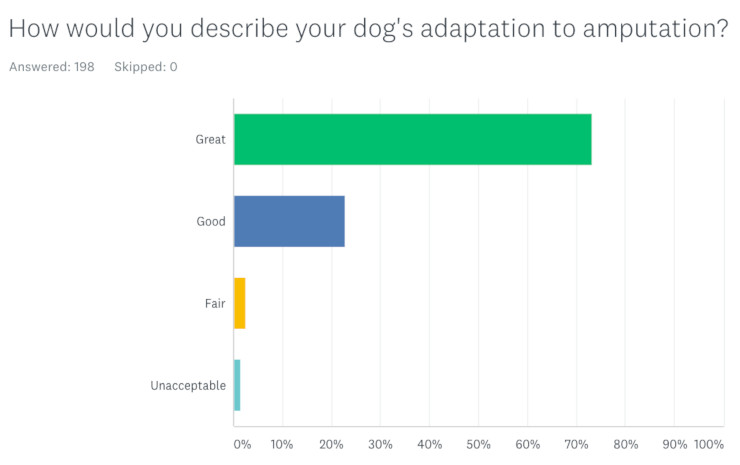 How would you describe your dog's adaptation to amputation?

Answered: 198 Skipped: 0

Great

Good

Fair

Unacceptable

0% 10% 20% 30% 40% 50% 60% 70% 80% 90% 100%